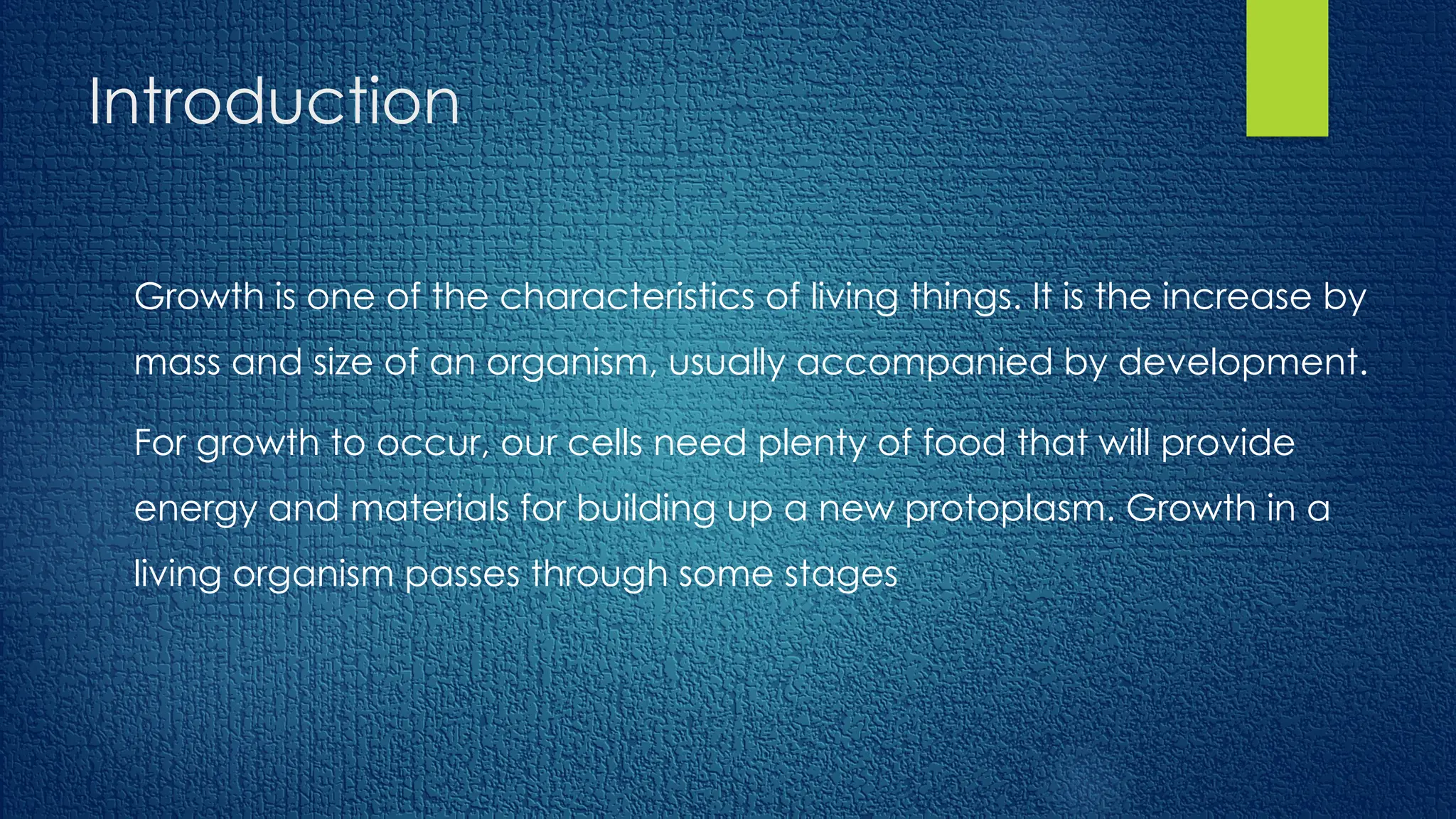 Introduction

Growth is one of the characteristics of living things. It is the increase by mass and size of an organism, usually accompanied by development.

For growth to occur, our cells need plenty of food that will provide energy and materials for building up a new protoplasm. Growth in a living organism passes through some stages